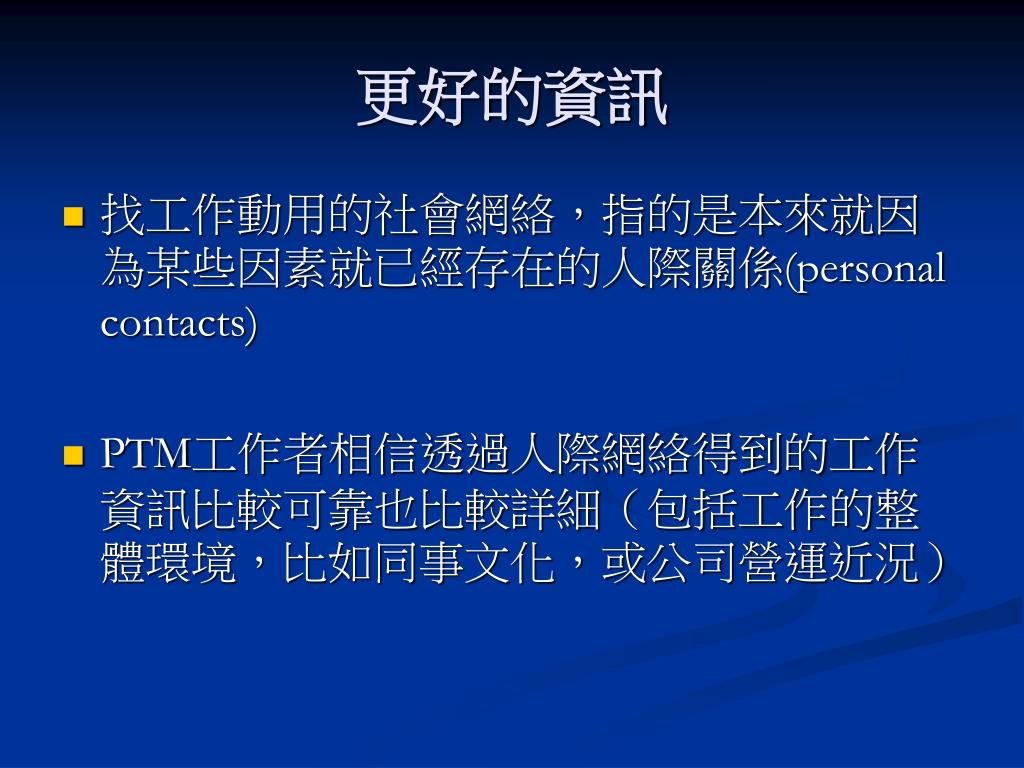 更好的資訊

找工作動用的社會網絡，指的是本來就因為某些因素就已經存在的人際關係(personal contacts)

PTM工作者相信透過人際網絡得到的工作資訊比較可靠也比較詳細（包括工作的整體環境，比如同事文化，或公司營運近況）